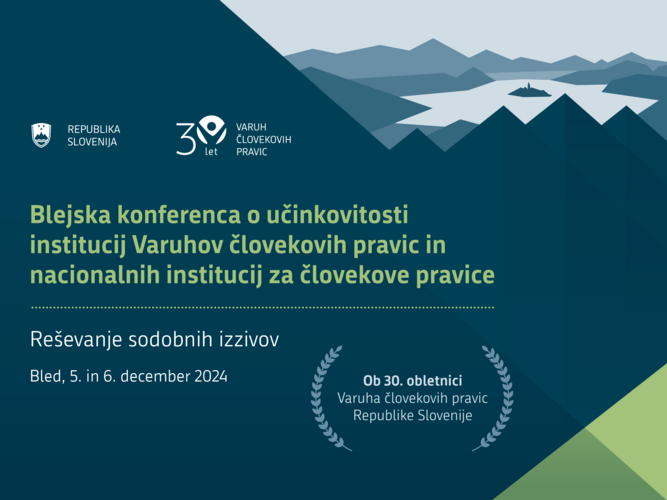 REPUBLIKA SLOVENIJA

30 let

VARUH ČLOVEKOVIH PRAVIC

Blejska konferenca o učinkovitosti institucij Varuhov človekovih pravic in nacionalnih institucij za človekove pravice

Reševanje sodobnih izzivov

Bled, 5. in 6. december 2024

Ob 30. obletnici
Varuha človekovih pravic
Republike Slovenije